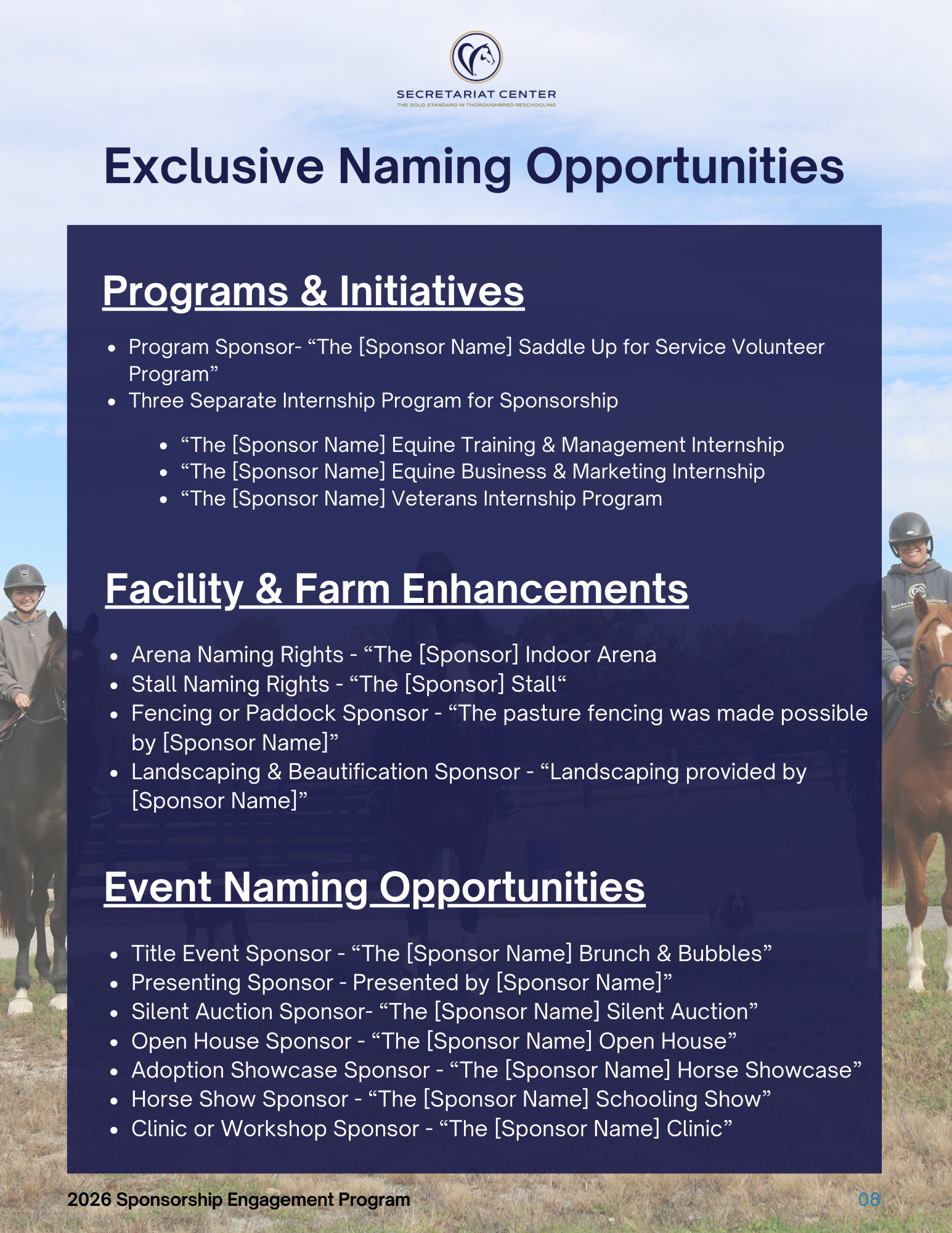 SECRETARIAT CENTER
THE GOLD STANDARD IN THOROUGHBRED RESCHOOLING

Exclusive Naming Opportunities

Programs & Initiatives

- Program Sponsor- “The [Sponsor Name] Saddle Up for Service Volunteer Program”
- Three Separate Internship Program for Sponsorship
  - “The [Sponsor Name] Equine Training & Management Internship
  - “The [Sponsor Name] Equine Business & Marketing Internship
  - “The [Sponsor Name] Veterans Internship Program

Facility & Farm Enhancements

- Arena Naming Rights - “The [Sponsor] Indoor Arena
- Stall Naming Rights - “The [Sponsor] Stall“
- Fencing or Paddock Sponsor - “The pasture fencing was made possible by [Sponsor Name]”
- Landscaping & Beautification Sponsor - “Landscaping provided by [Sponsor Name]”

Event Naming Opportunities

- Title Event Sponsor - “The [Sponsor Name] Brunch & Bubbles”
- Presenting Sponsor - Presented by [Sponsor Name]”
- Silent Auction Sponsor- “The [Sponsor Name] Silent Auction”
- Open House Sponsor - “The [Sponsor Name] Open House”
- Adoption Showcase Sponsor - “The [Sponsor Name] Horse Showcase”
- Horse Show Sponsor - “The [Sponsor Name] Schooling Show”
- Clinic or Workshop Sponsor - “The [Sponsor Name] Clinic”

2026 Sponsorship Engagement Program
08